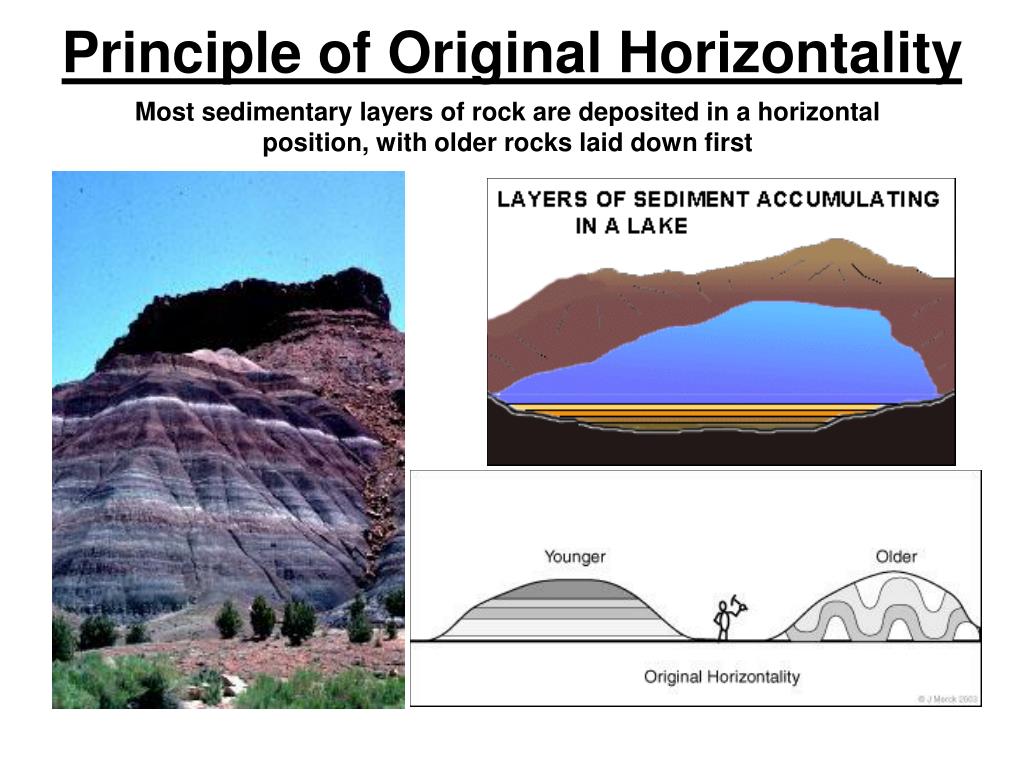 Principle of Original Horizontality

Most sedimentary layers of rock are deposited in a horizontal position, with older rocks laid down first

LAYERS OF SEDIMENT ACCUMULATING IN A LAKE

Younger

Older

Original Horizontality

© J Merck 2003